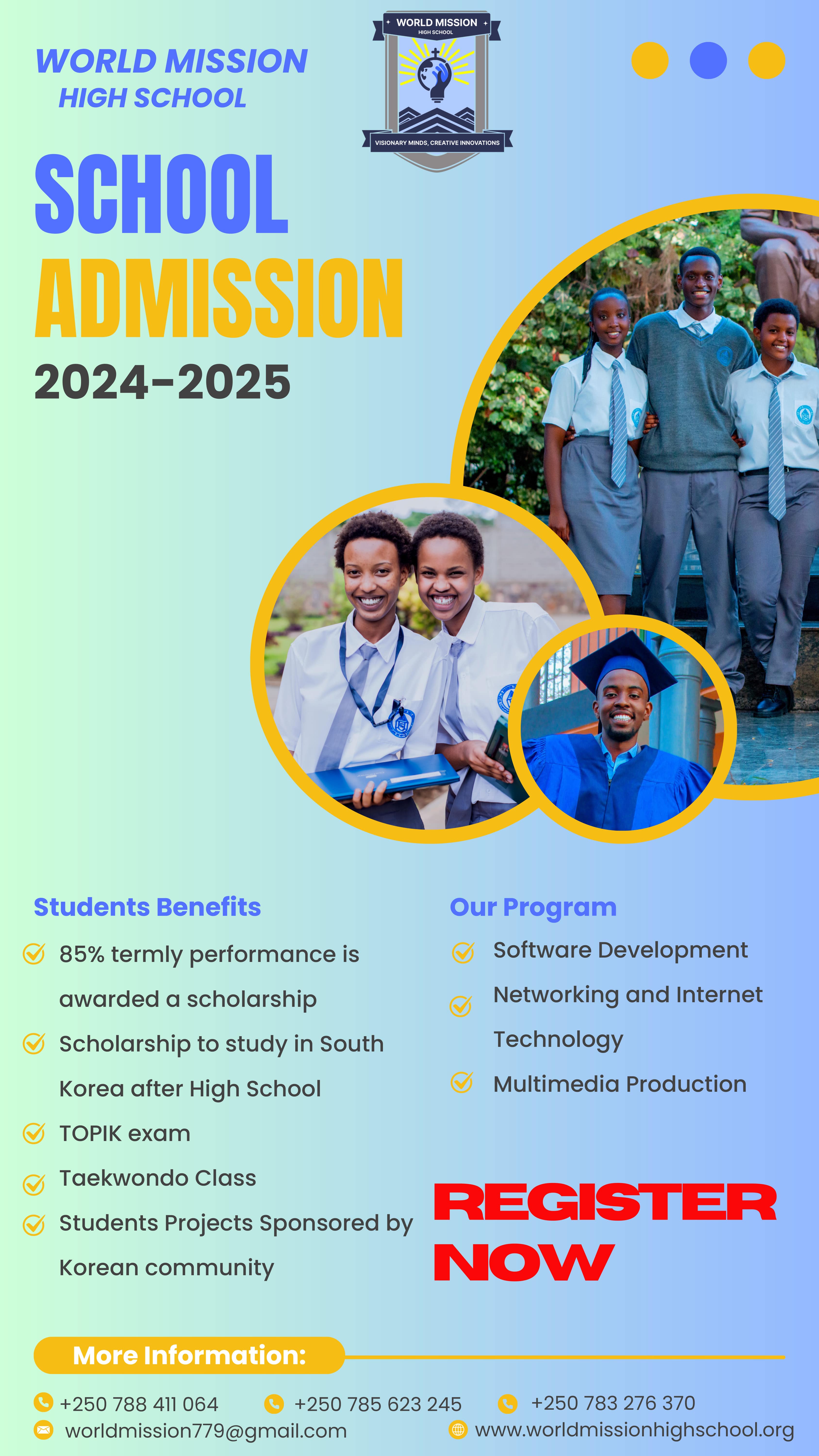 WORLD MISSION
HIGH SCHOOL

WORLD MISSION
HIGH SCHOOL
VISIONARY MINDS, CREATIVE INNOVATIONS

SCHOOL
ADMISSION
2024-2025

Students Benefits

85% termly performance is awarded a scholarship

Scholarship to study in South Korea after High School

TOPIK exam

Taekwondo Class

Students Projects Sponsored by Korean community

Our Program

Software Development

Networking and Internet Technology

Multimedia Production

REGISTER NOW

More Information:

+250 788 411 064 +250 785 623 245 +250 783 276 370

worldmission779@gmail.com www.worldmissionhighschool.org